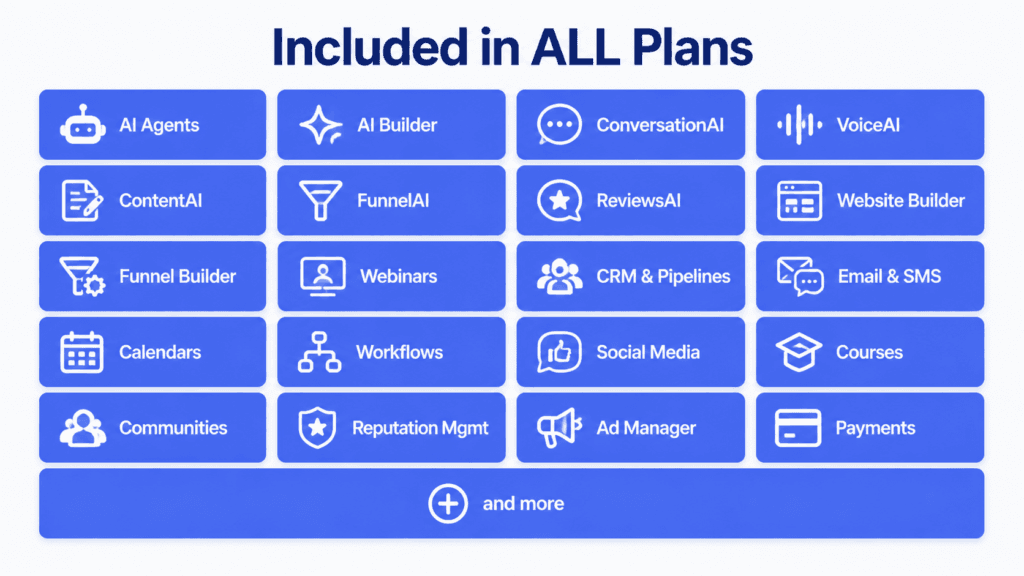 Included in ALL Plans

AI Agents
AI Builder
ConversationAI
VoiceAI
ContentAI
FunnelAI
ReviewsAI
Website Builder
Funnel Builder
Webinars
CRM & Pipelines
Email & SMS
Calendars
Workflows
Social Media
Courses
Communities
Reputation Mgmt
Ad Manager
Payments
and more